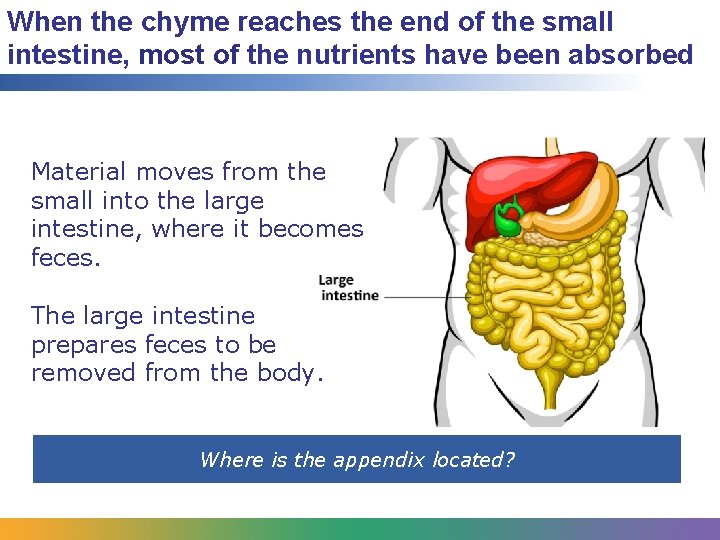 When the chyme reaches the end of the small intestine, most of the nutrients have been absorbed

Material moves from the small into the large intestine, where it becomes feces.

The large intestine prepares feces to be removed from the body.

Large intestine

Where is the appendix located?